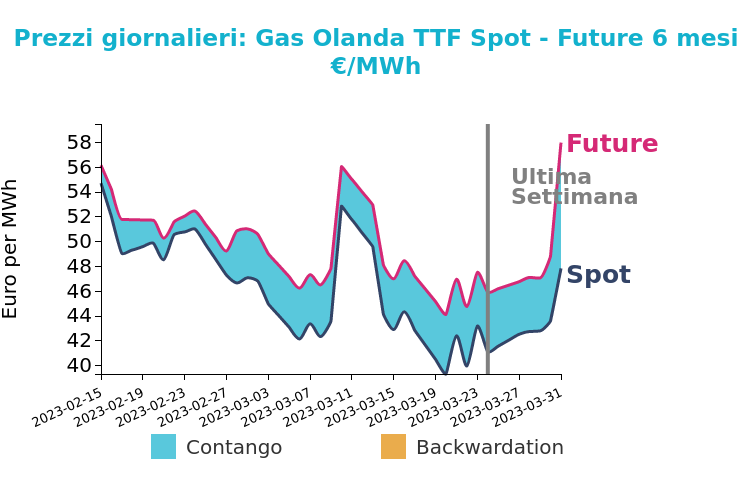 Prezzi giornalieri: Gas Olanda TTF Spot - Future 6 mesi
€/MWh

Euro per MWh

58
56
54
52
50
48
46
44
42
40

Future

Ultima Settimana

Spot

2023-02-15
2023-02-19
2023-02-23
2023-02-27
2023-03-03
2023-03-07
2023-03-11
2023-03-15
2023-03-19
2023-03-23
2023-03-27
2023-03-31

Contango
Backwardation